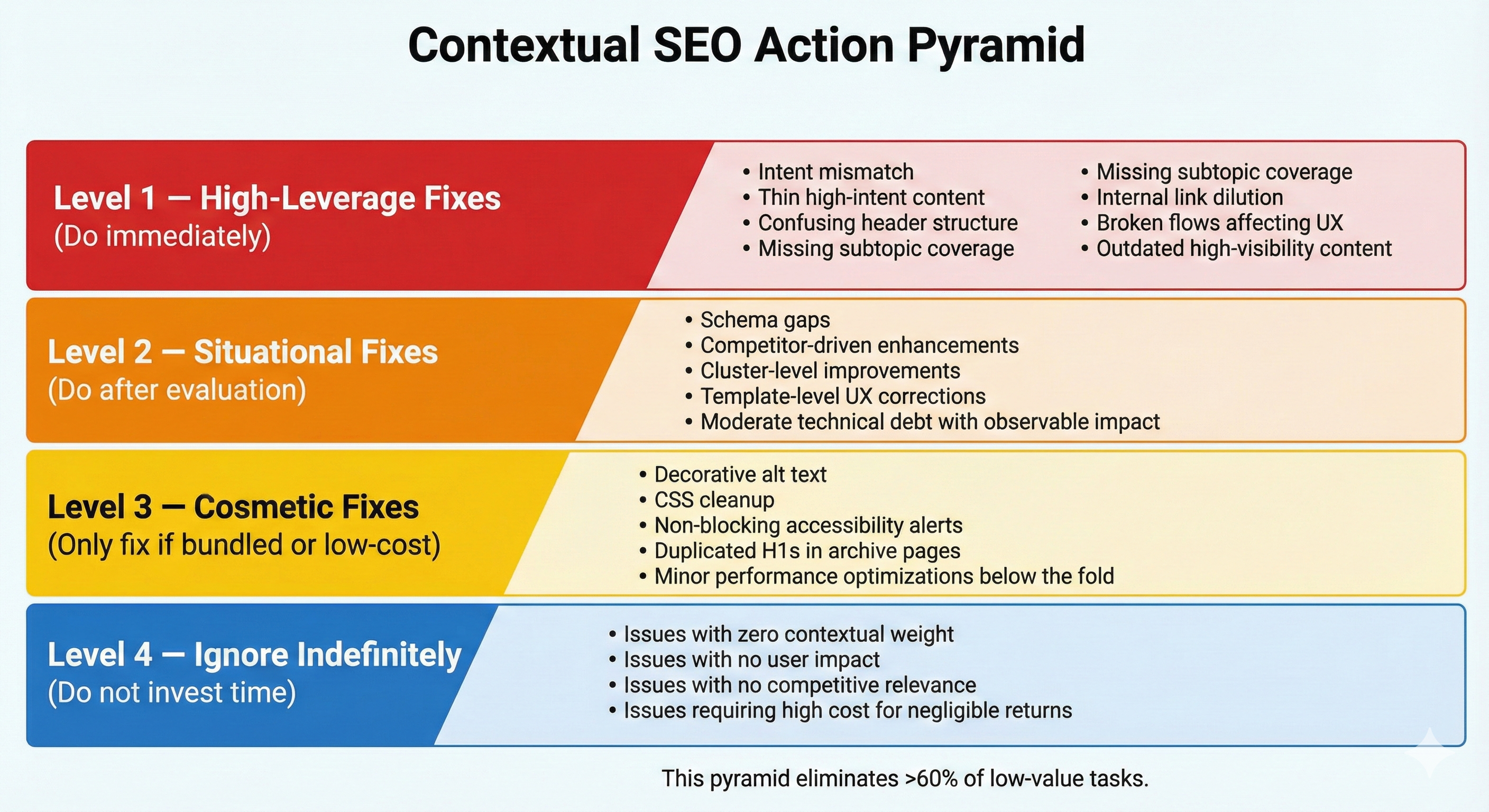 Contextual SEO Action Pyramid

Level 1 — High-Leverage Fixes
(Do immediately)

• Intent mismatch
• Thin high-intent content
• Confusing header structure
• Missing subtopic coverage

• Missing subtopic coverage
• Internal link dilution
• Broken flows affecting UX
• Outdated high-visibility content

Level 2 — Situational Fixes
(Do after evaluation)

• Schema gaps
• Competitor-driven enhancements
• Cluster-level improvements
• Template-level UX corrections
• Moderate technical debt with observable impact

Level 3 — Cosmetic Fixes
(Only fix if bundled or low-cost)

• Decorative alt text
• CSS cleanup
• Non-blocking accessibility alerts
• Duplicated H1s in archive pages
• Minor performance optimizations below the fold

Level 4 — Ignore Indefinitely
(Do not invest time)

• Issues with zero contextual weight
• Issues with no user impact
• Issues with no competitive relevance
• Issues requiring high cost for negligible returns

This pyramid eliminates >60% of low-value tasks.